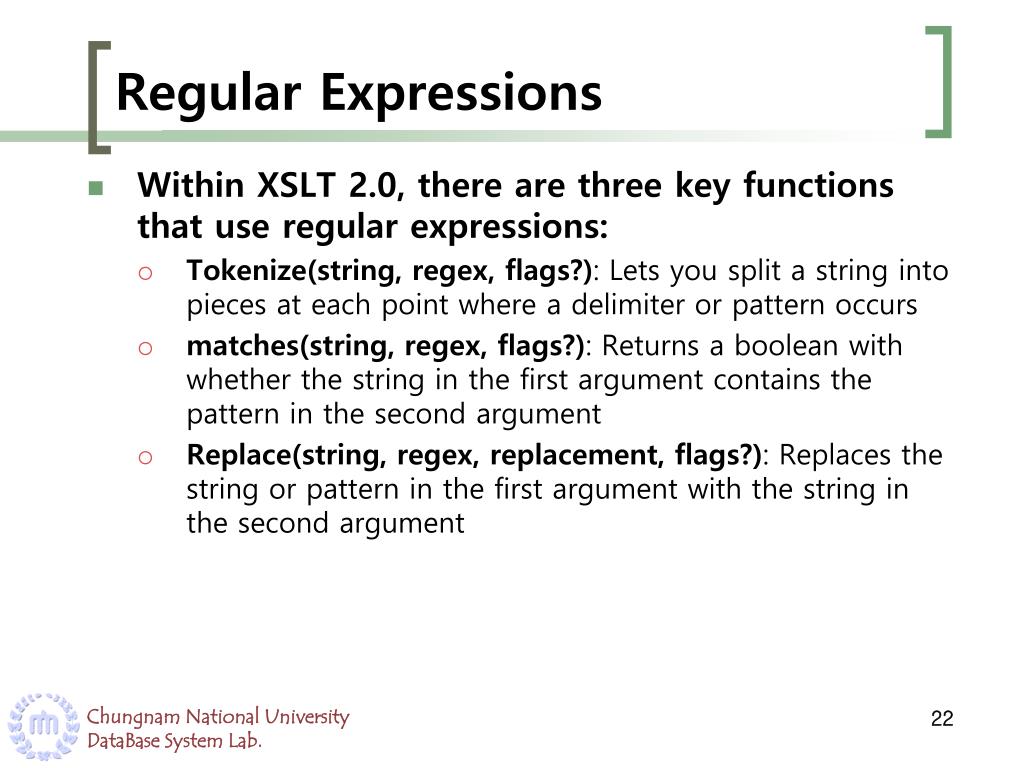 Regular Expressions

Within XSLT 2.0, there are three key functions that use regular expressions:

Tokenize(string, regex, flags?): Lets you split a string into pieces at each point where a delimiter or pattern occurs

matches(string, regex, flags?): Returns a boolean with whether the string in the first argument contains the pattern in the second argument

Replace(string, regex, replacement, flags?): Replaces the string or pattern in the first argument with the string in the second argument

Chungnam National University
DataBase System Lab.

22